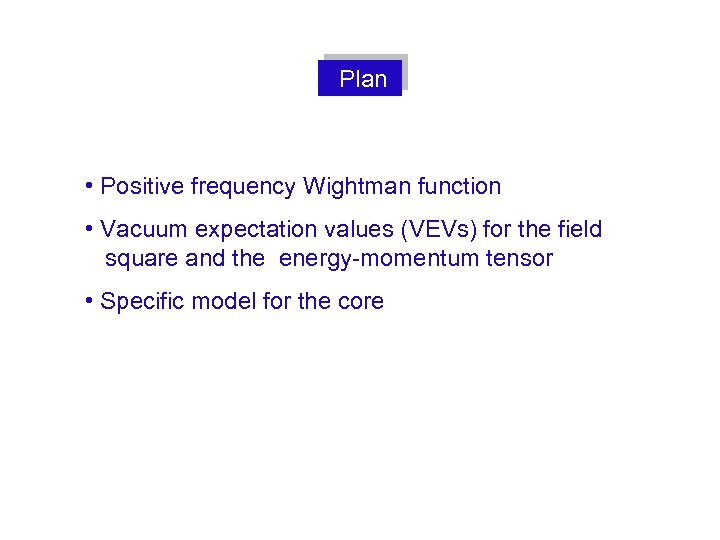 Plan

• Positive frequency Wightman function

• Vacuum expectation values (VEVs) for the field square and the energy-momentum tensor

• Specific model for the core